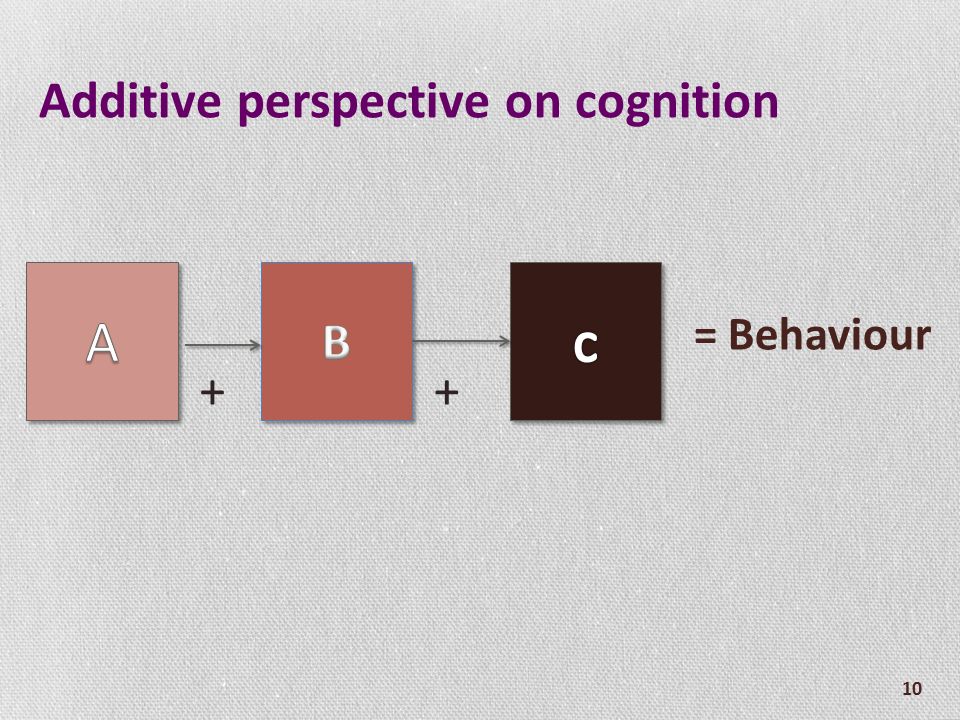 Additive perspective on cognition

A

+

B

+

C

= Behaviour

10